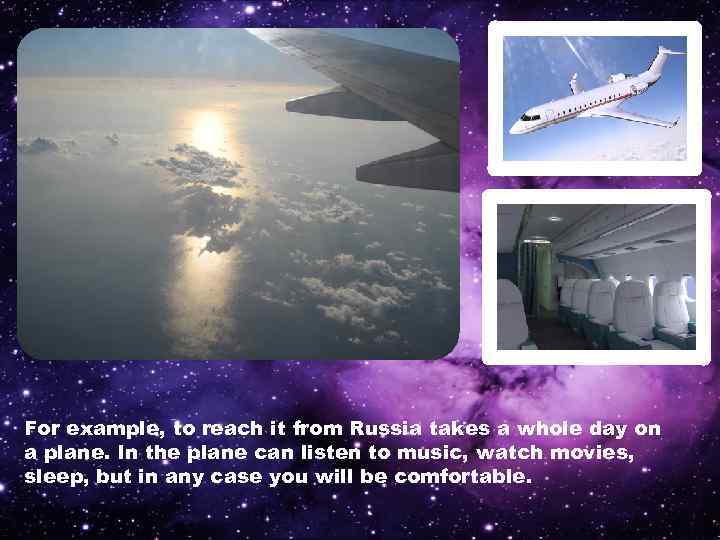 For example, to reach it from Russia takes a whole day on a plane. In the plane can listen to music, watch movies, sleep, but in any case you will be comfortable.